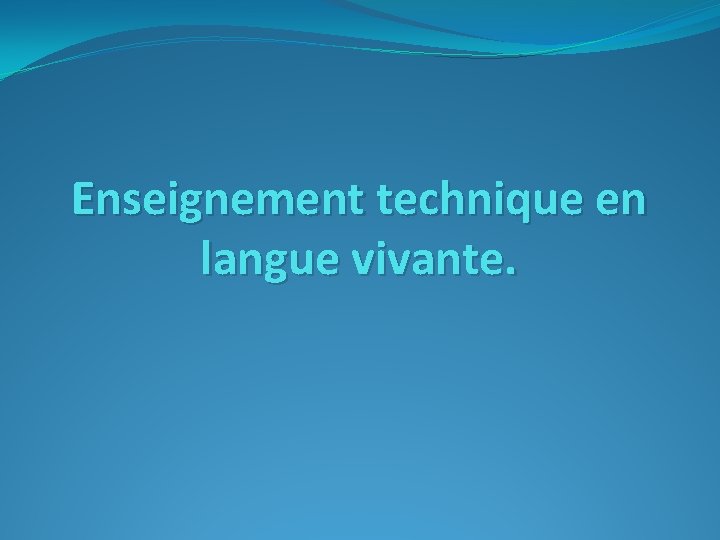 Enseignement technique en langue vivante.